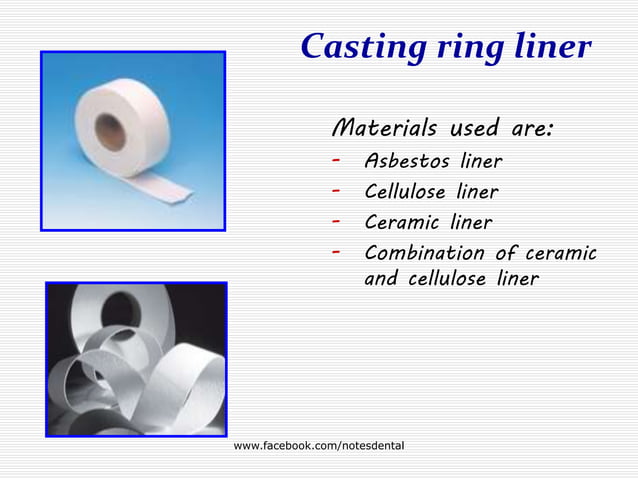 Casting ring liner

Materials used are:
- Asbestos liner
- Cellulose liner
- Ceramic liner
- Combination of ceramic and cellulose liner

www.facebook.com/notesdental